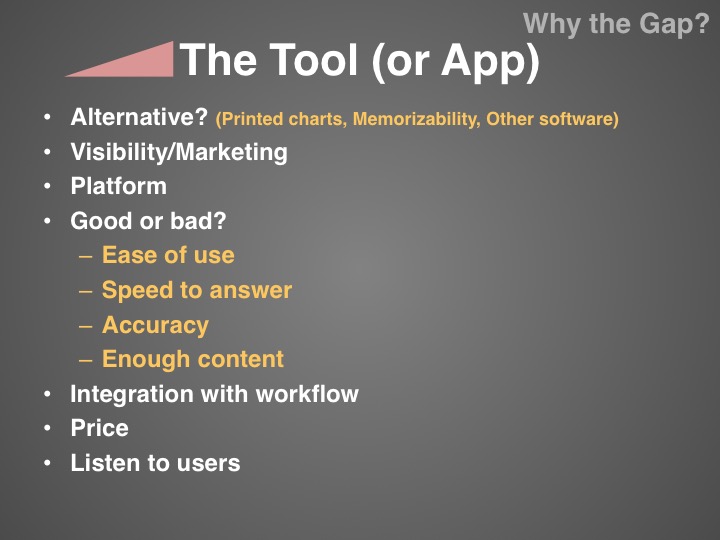 Why the Gap?

The Tool (or App)

• Alternative? (Printed charts, Memorizability, Other software)
• Visibility/Marketing
• Platform
• Good or bad?
  – Ease of use
  – Speed to answer
  – Accuracy
  – Enough content
• Integration with workflow
• Price
• Listen to users